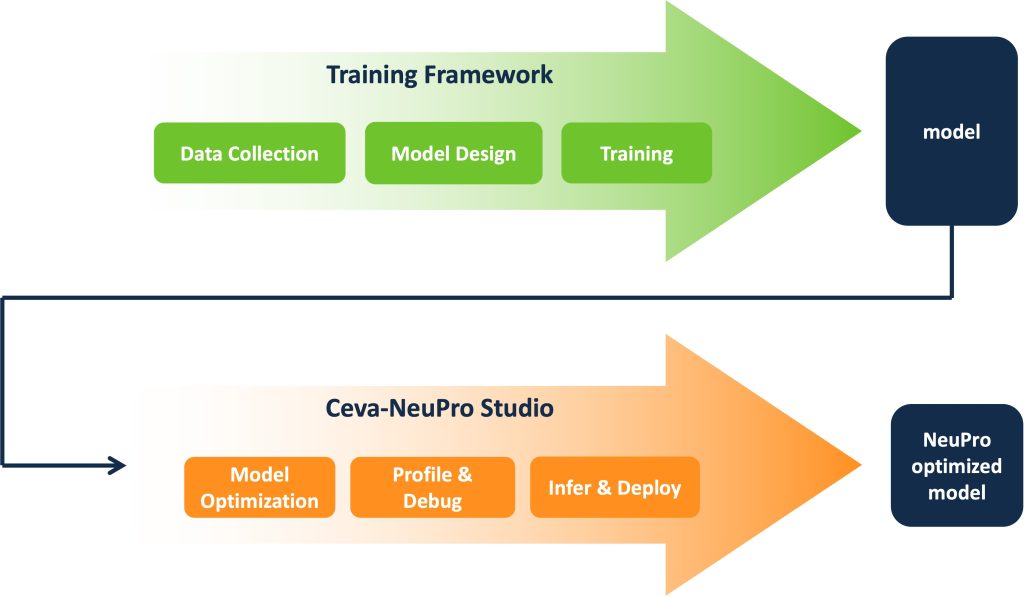 Training Framework

Data Collection

Model Design

Training

model

Ceva-NeuPro Studio

Model Optimization

Profile & Debug

Infer & Deploy

NeuPro optimized model